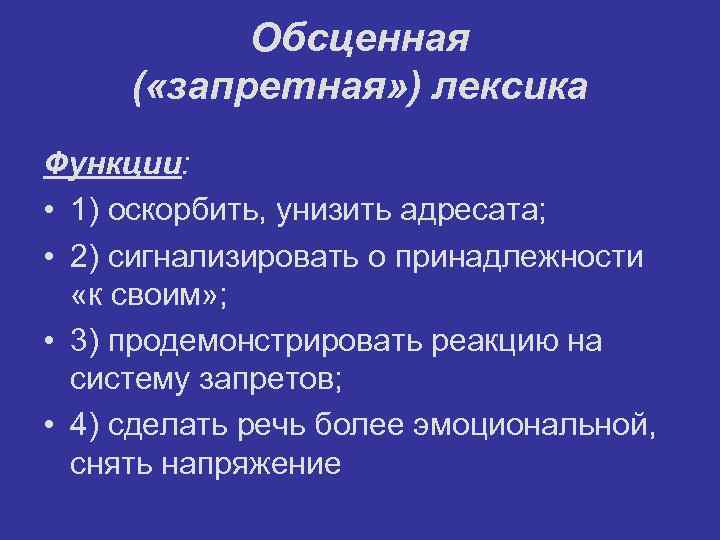 Обсценная («запретная») лексика

Функции:

• 1) оскорбить, унизить адресата;
• 2) сигнализировать о принадлежности «к своим»;
• 3) продемонстрировать реакцию на систему запретов;
• 4) сделать речь более эмоциональной, снять напряжение